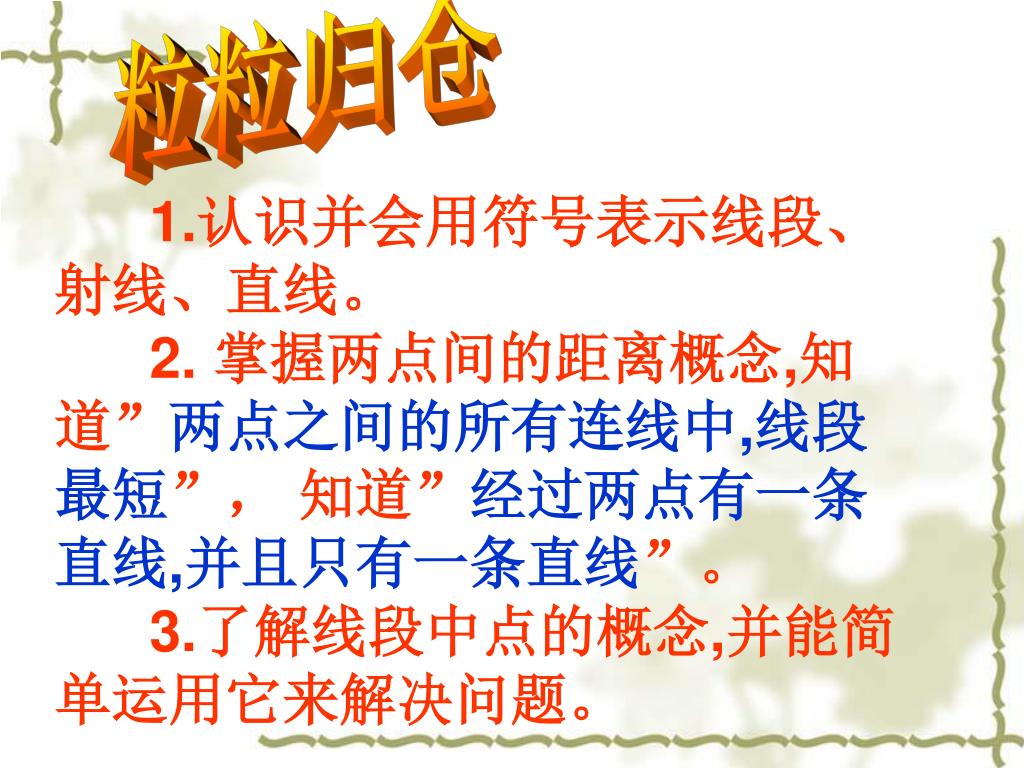 粒粒归仓

1.认识并会用符号表示线段、射线、直线。

2. 掌握两点间的距离概念,知道”两点之间的所有连线中,线段最短”， 知道”经过两点有一条直线,并且只有一条直线”。

3.了解线段中点的概念,并能简单运用它来解决问题。